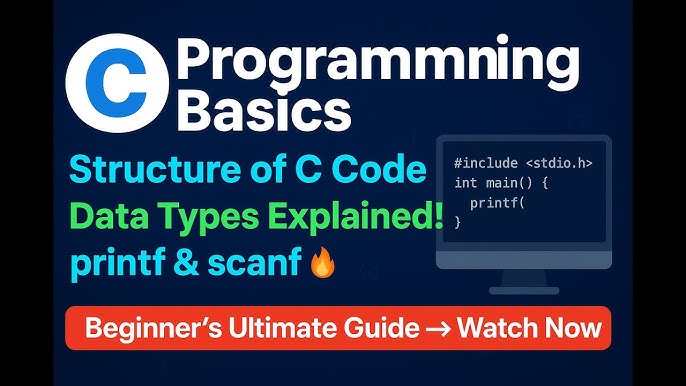 C Programmning Basics

Structure of C Code

Data Types Explained!

printf & scanf 🔥

#include <stdio.h>
int main() {
  printf(
}

Beginner's Ultimate Guide → Watch Now